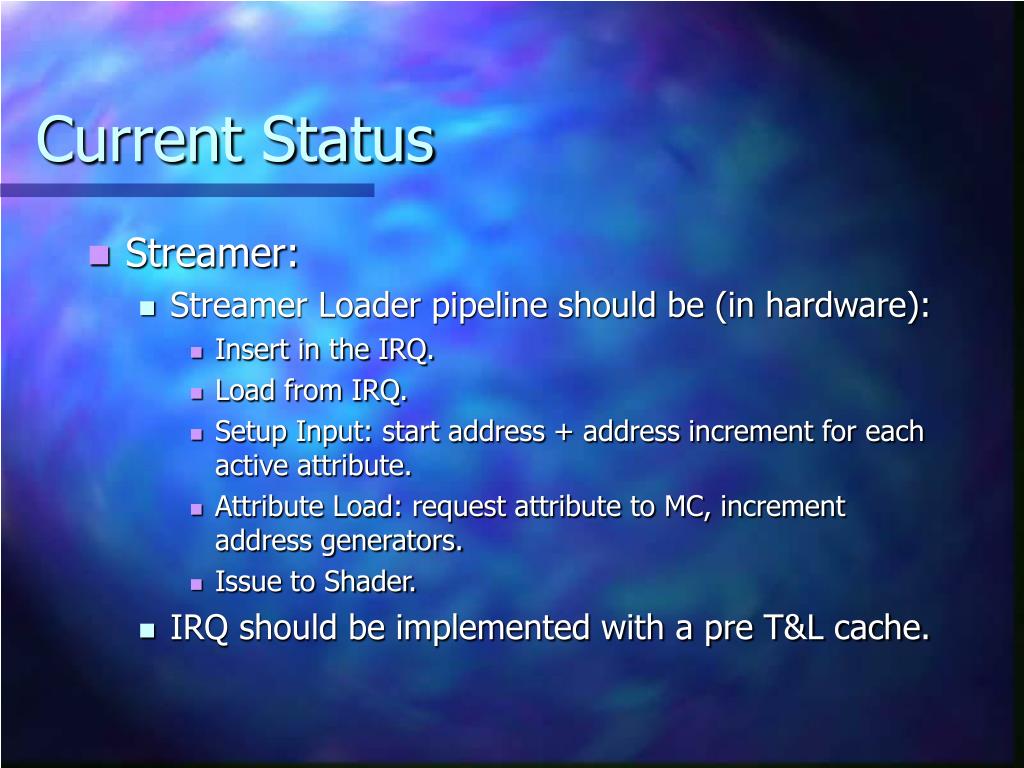 Current Status

Streamer:

Streamer Loader pipeline should be (in hardware):

Insert in the IRQ.

Load from IRQ.

Setup Input: start address + address increment for each active attribute.

Attribute Load: request attribute to MC, increment address generators.

Issue to Shader.

IRQ should be implemented with a pre T&L cache.